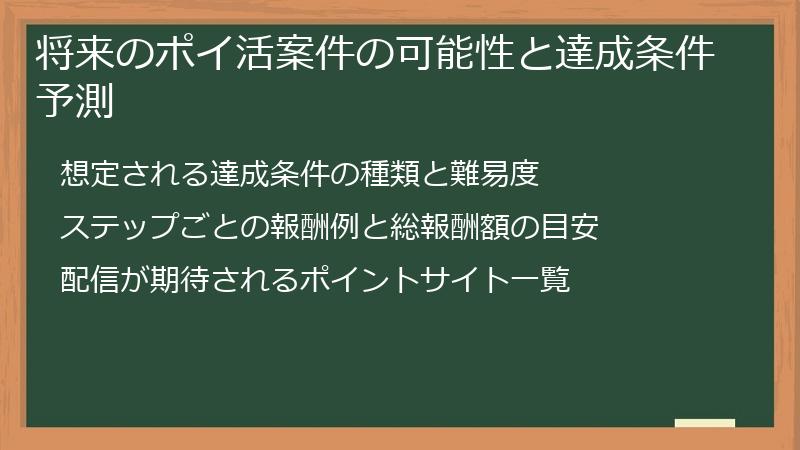 将来のポイ活案件の可能性と達成条件予測

想定される達成条件の種類と難易度

ステップごとの報酬例と総報酬額の目安

配信が期待されるポイントサイト一覧